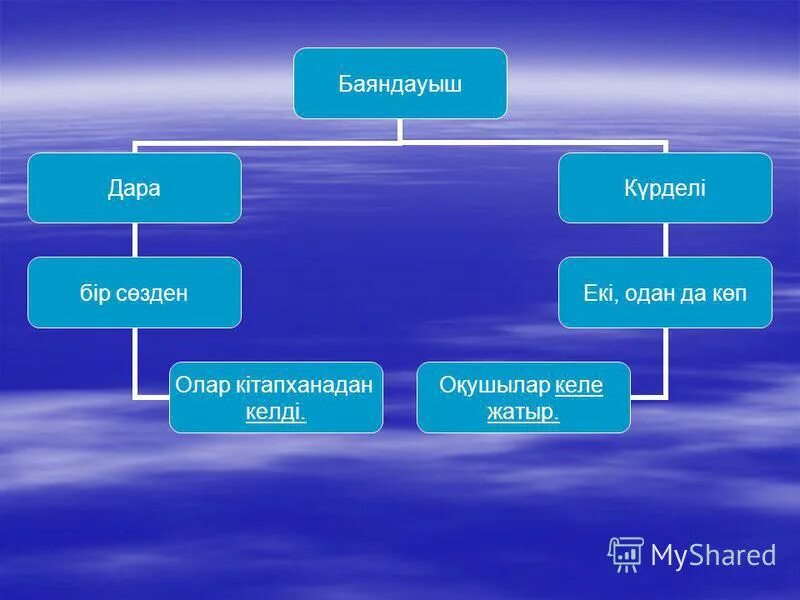 Баяндауыш

Дара

бір сөзден

Олар кітапханадан келді.

Күрделі

Екі, одан да көп

Оқушылар келе жатыр.

MyShared